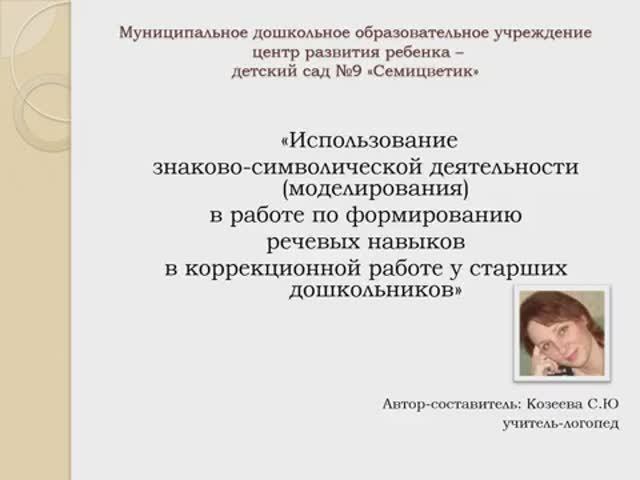 Муниципальное дошкольное образовательное учреждение
центр развития ребенка –
детский сад №9 «Семицветик»

«Использование
знаково-символической деятельности
(моделирования)
в работе по формированию
речевых навыков
в коррекционной работе у старших
дошкольников»

Автор-составитель: Козеева С.Ю
учитель-логопед